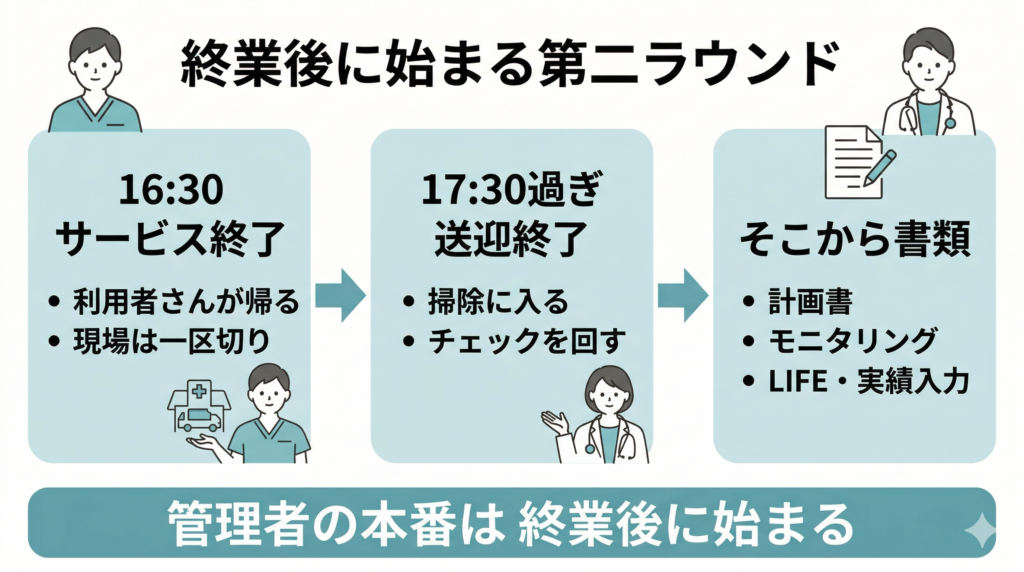 終業後に始まる第二ラウンド

16:30
サービス終了

• 利用者さんが帰る
• 現場は一区切り

17:30過ぎ
送迎終了

• 掃除に入る
• チェックを回す

そこから書類

• 計画書
• モニタリング
• LIFE・実績入力

管理者の本番は 終業後に始まる